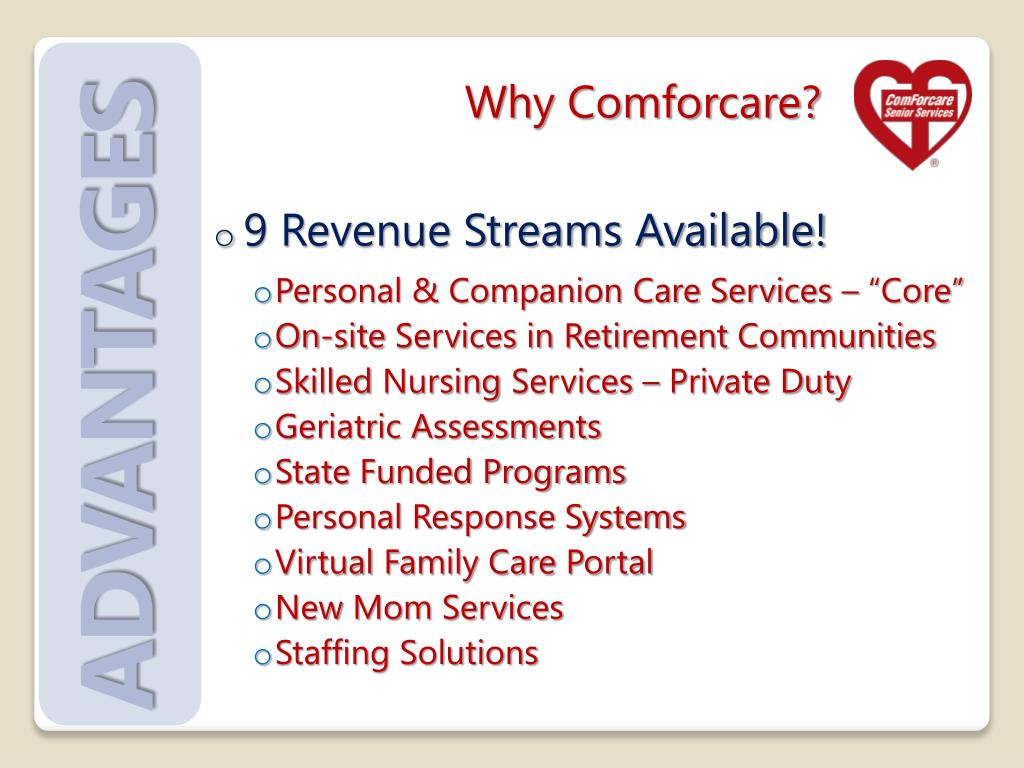 ADVANTAGES

Why Comforcare?

ComForcare Senior Services ®

o 9 Revenue Streams Available!

o Personal & Companion Care Services – "Core"
o On-site Services in Retirement Communities
o Skilled Nursing Services – Private Duty
o Geriatric Assessments
o State Funded Programs
o Personal Response Systems
o Virtual Family Care Portal
o New Mom Services
o Staffing Solutions